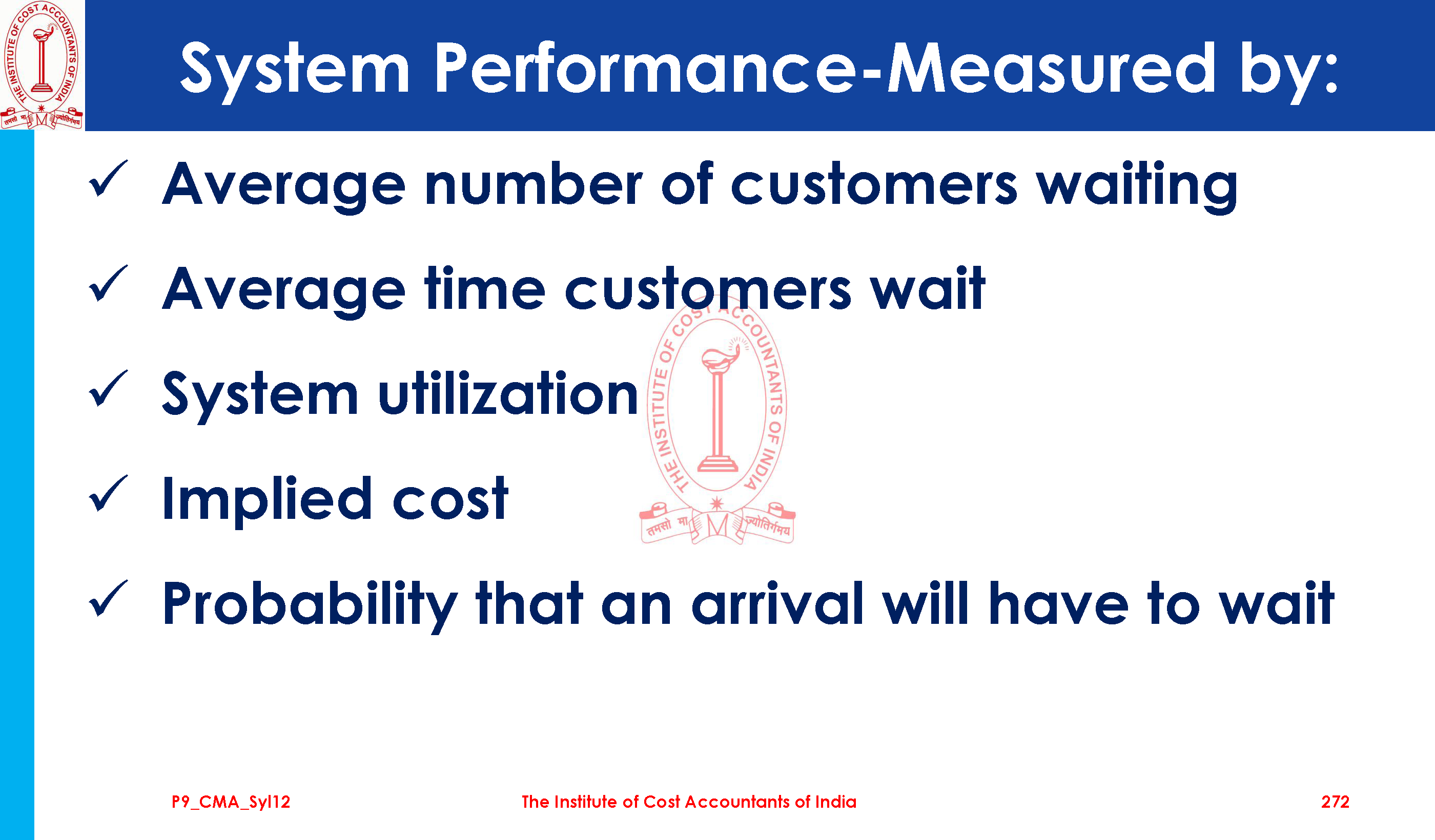 THE INSTITUTE OF COST ACCOUNTANTS OF INDIA
तमसो मा ज्योतिर्गमय

System Performance-Measured by:

✓ Average number of customers waiting

✓ Average time customers wait

✓ System utilization

✓ Implied cost

✓ Probability that an arrival will have to wait

THE INSTITUTE OF COST ACCOUNTANTS OF INDIA
तमसो मा ज्योतिर्गमय

P9_CMA_Syl12 The Institute of Cost Accountants of India 272